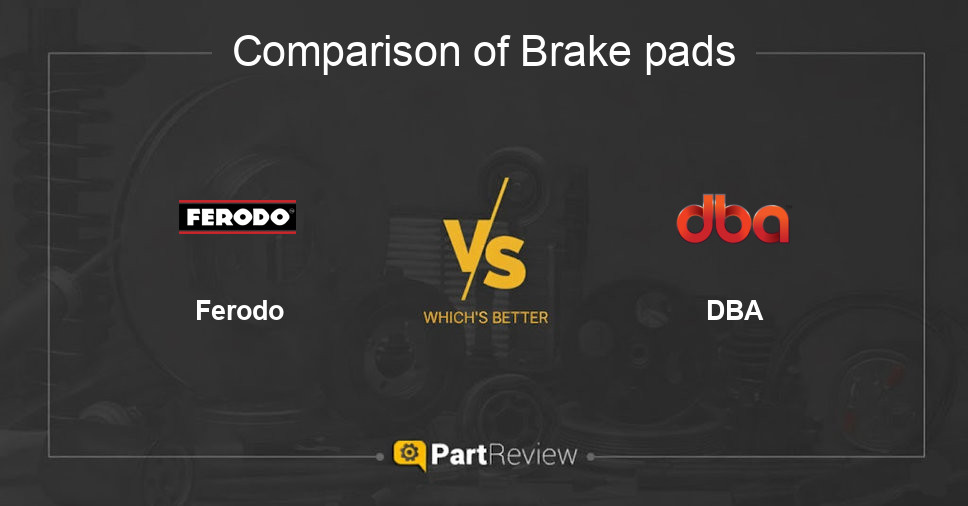 Comparison of Brake pads

FERODO

Ferodo

VS

WHICH'S BETTER

dba

DBA

PartReview